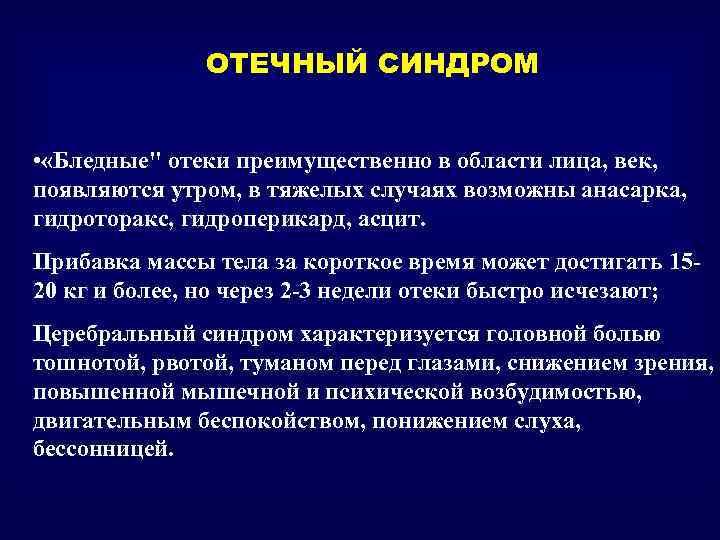 ОТЕЧНЫЙ СИНДРОМ

•«Бледные" отеки преимущественно в области лица, век, появляются утром, в тяжелых случаях возможны анасарка, гидроторакс, гидроперикард, асцит.

Прибавка массы тела за короткое время может достигать 15-20 кг и более, но через 2-3 недели отеки быстро исчезают;

Церебральный синдром характеризуется головной болью тошнотой, рвотой, туманом перед глазами, снижением зрения, повышенной мышечной и психической возбудимостью, двигательным беспокойством, понижением слуха, бессонницей.